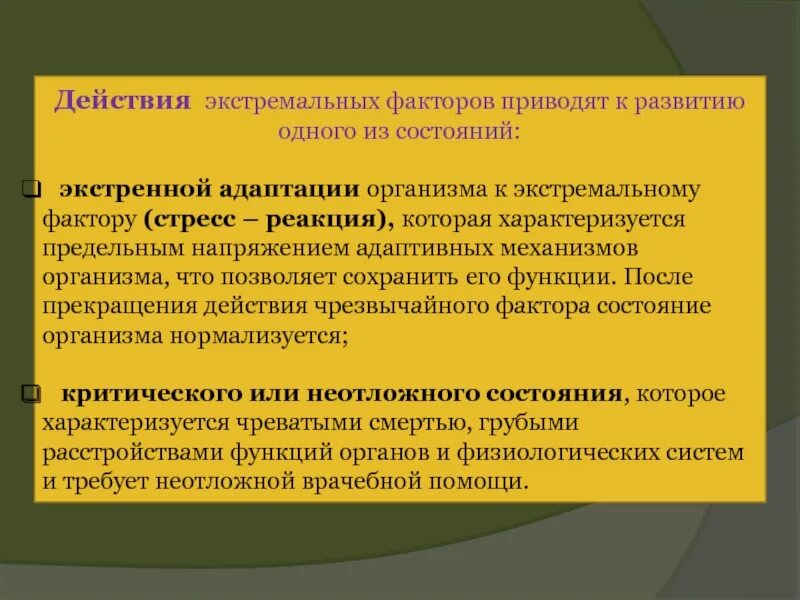 Действия экстремальных факторов приводят к развитию одного из состояний:

❑ экстренной адаптации организма к экстремальному фактору (стресс – реакция), которая характеризуется предельным напряжением адаптивных механизмов организма, что позволяет сохранить его функции. После прекращения действия чрезвычайного фактора состояние организма нормализуется;

❑ критического или неотложного состояния, которое характеризуется чреватыми смертью, грубыми расстройствами функций органов и физиологических систем и требует неотложной врачебной помощи.